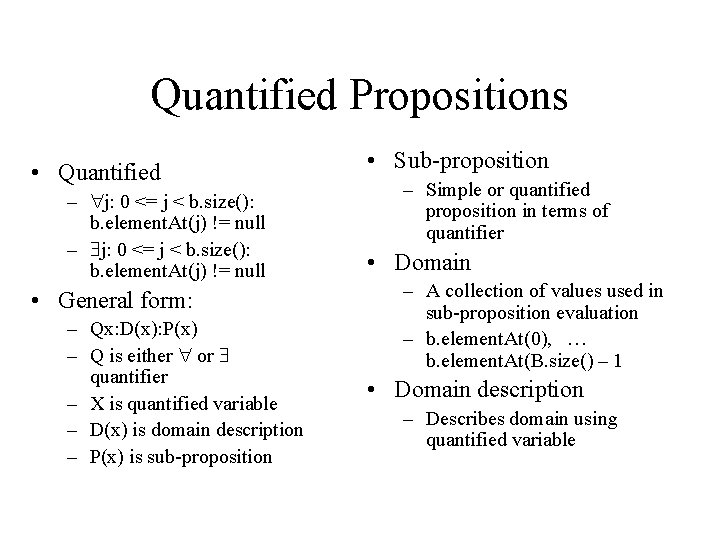 Quantified Propositions

• Quantified
– $\forall$j: 0 <= j < b.size(): b.elementAt(j) != null
– $\exists$j: 0 <= j < b.size(): b.elementAt(j) != null
• General form:
– Qx:D(x):P(x)
– Q is either $\forall$ or $\exists$ quantifier
– X is quantified variable
– D(x) is domain description
– P(x) is sub-proposition

• Sub-proposition
– Simple or quantified proposition in terms of quantifier
• Domain
– A collection of values used in sub-proposition evaluation
– b.elementAt(0), … b.elementAt(B.size() – 1
• Domain description
– Describes domain using quantified variable